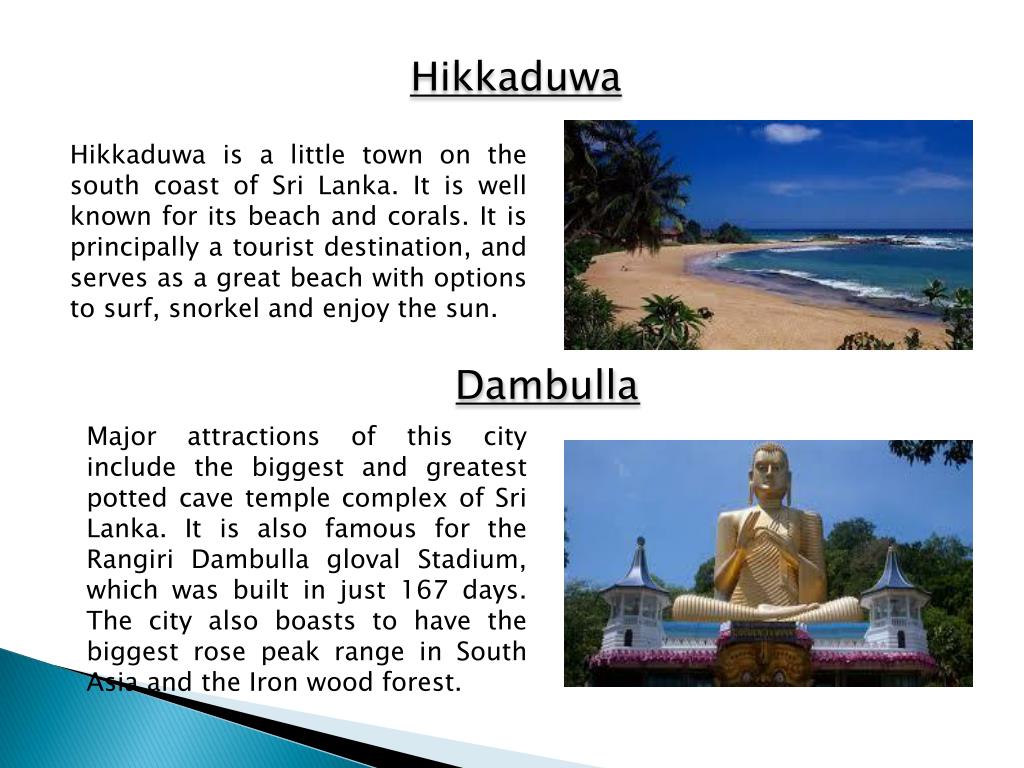 Hikkaduwa

Hikkaduwa is a little town on the south coast of Sri Lanka. It is well known for its beach and corals. It is principally a tourist destination, and serves as a great beach with options to surf, snorkel and enjoy the sun.

Dambulla

Major attractions of this city include the biggest and greatest potted cave temple complex of Sri Lanka. It is also famous for the Rangiri Dambulla gloval Stadium, which was built in just 167 days. The city also boasts to have the biggest rose peak range in South Asia and the Iron wood forest.